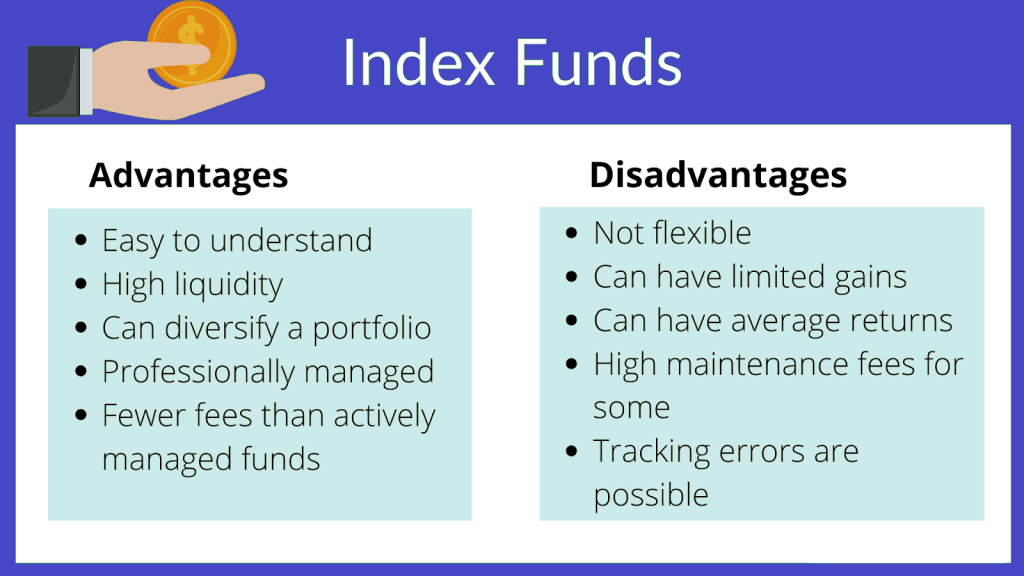 $

Index Funds

Advantages

- Easy to understand
- High liquidity
- Can diversify a portfolio
- Professionally managed
- Fewer fees than actively managed funds

Disadvantages

- Not flexible
- Can have limited gains
- Can have average returns
- High maintenance fees for some
- Tracking errors are possible